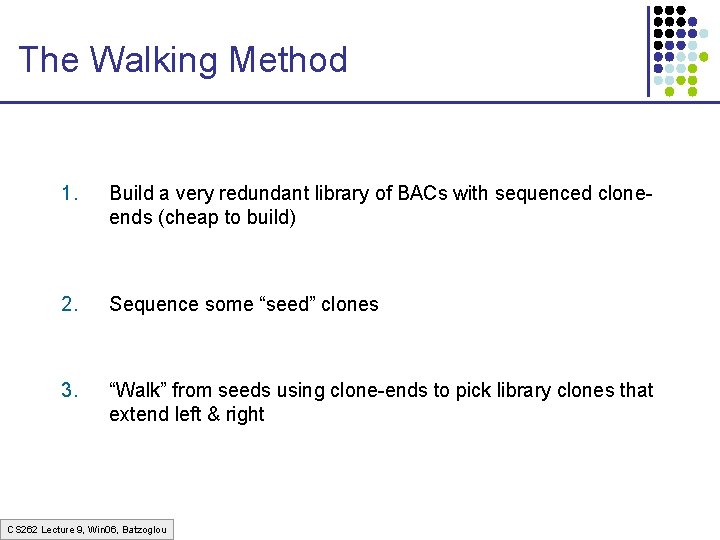 The Walking Method

1. Build a very redundant library of BACs with sequenced clone-ends (cheap to build)

2. Sequence some “seed” clones

3. “Walk” from seeds using clone-ends to pick library clones that extend left & right

CS262 Lecture 9, Win06, Batzoglou